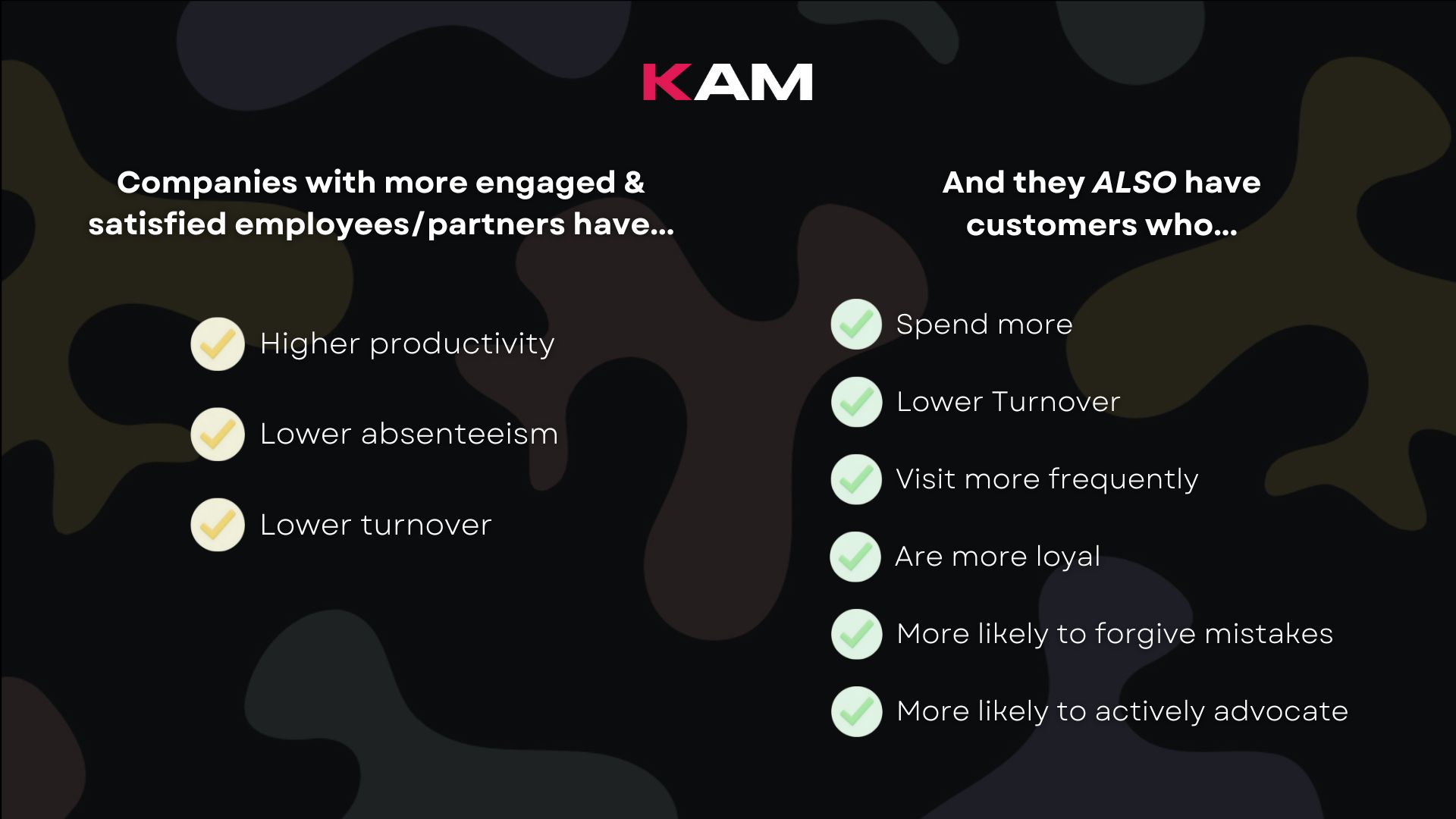 KAM

Companies with more engaged & satisfied employees/partners have...

Higher productivity

Lower absenteeism

Lower turnover

And they ALSO have customers who...

Spend more

Lower Turnover

Visit more frequently

Are more loyal

More likely to forgive mistakes

More likely to actively advocate